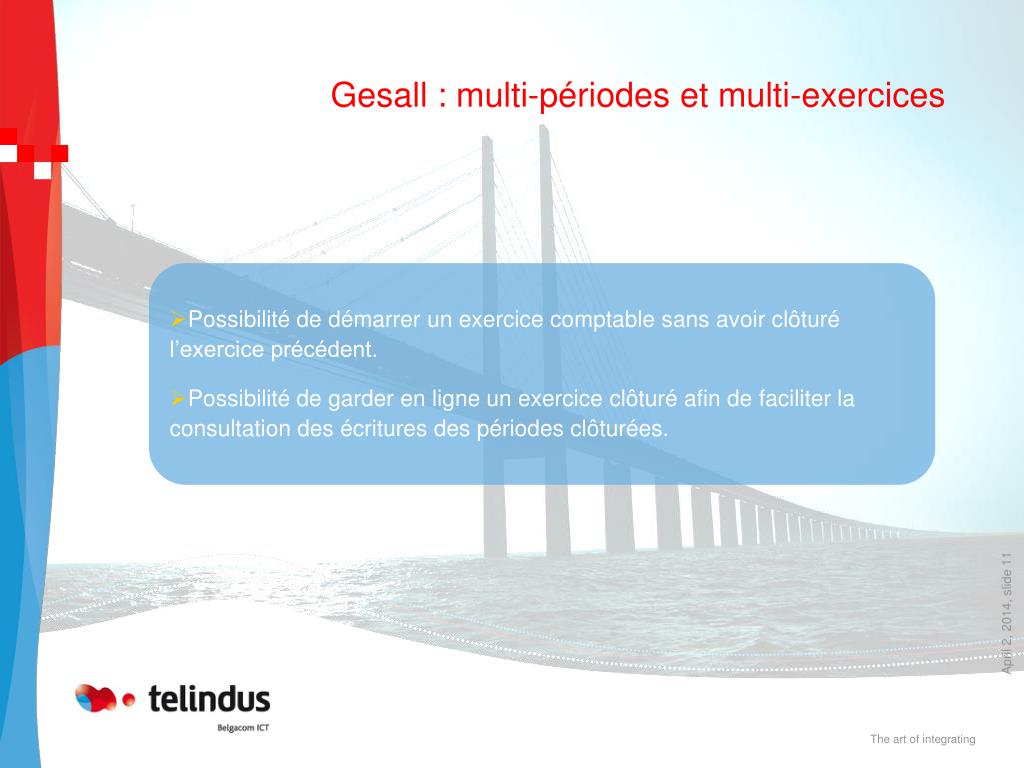 Gesall : multi-périodes et multi-exercices

➢Possibilité de démarrer un exercice comptable sans avoir clôturé l'exercice précédent.

➢Possibilité de garder en ligne un exercice clôturé afin de faciliter la consultation des écritures des périodes clôturées.

April 2, 2014, slide 11

telindus
Belgacom ICT

The art of integrating